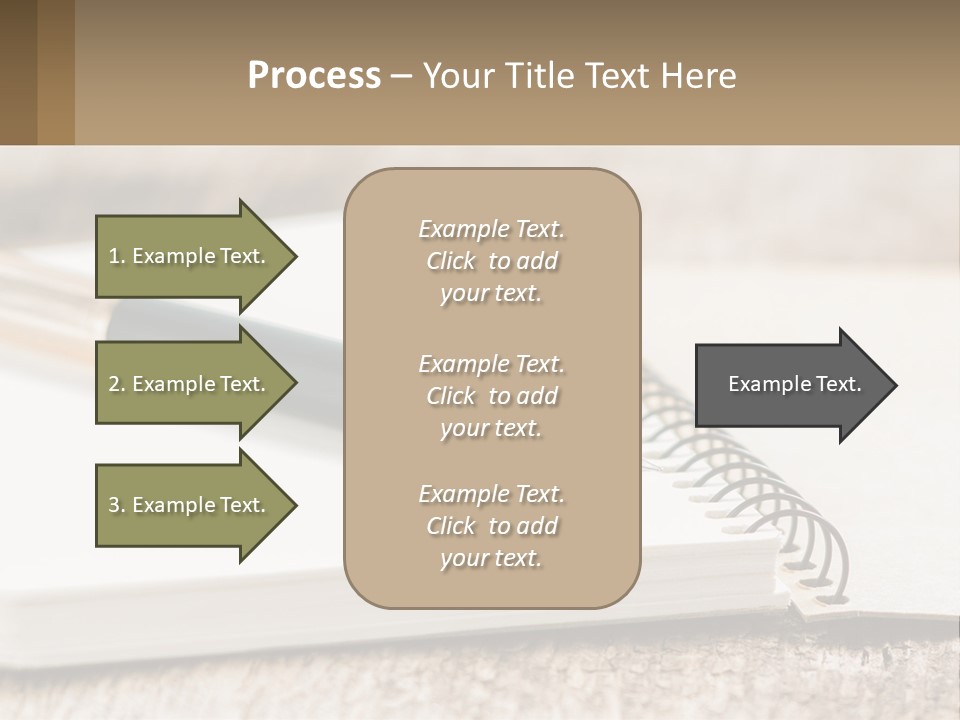 Process – Your Title Text Here

1. Example Text.

2. Example Text.

3. Example Text.

Example Text. Click to add your text.

Example Text. Click to add your text.

Example Text. Click to add your text.

Example Text.